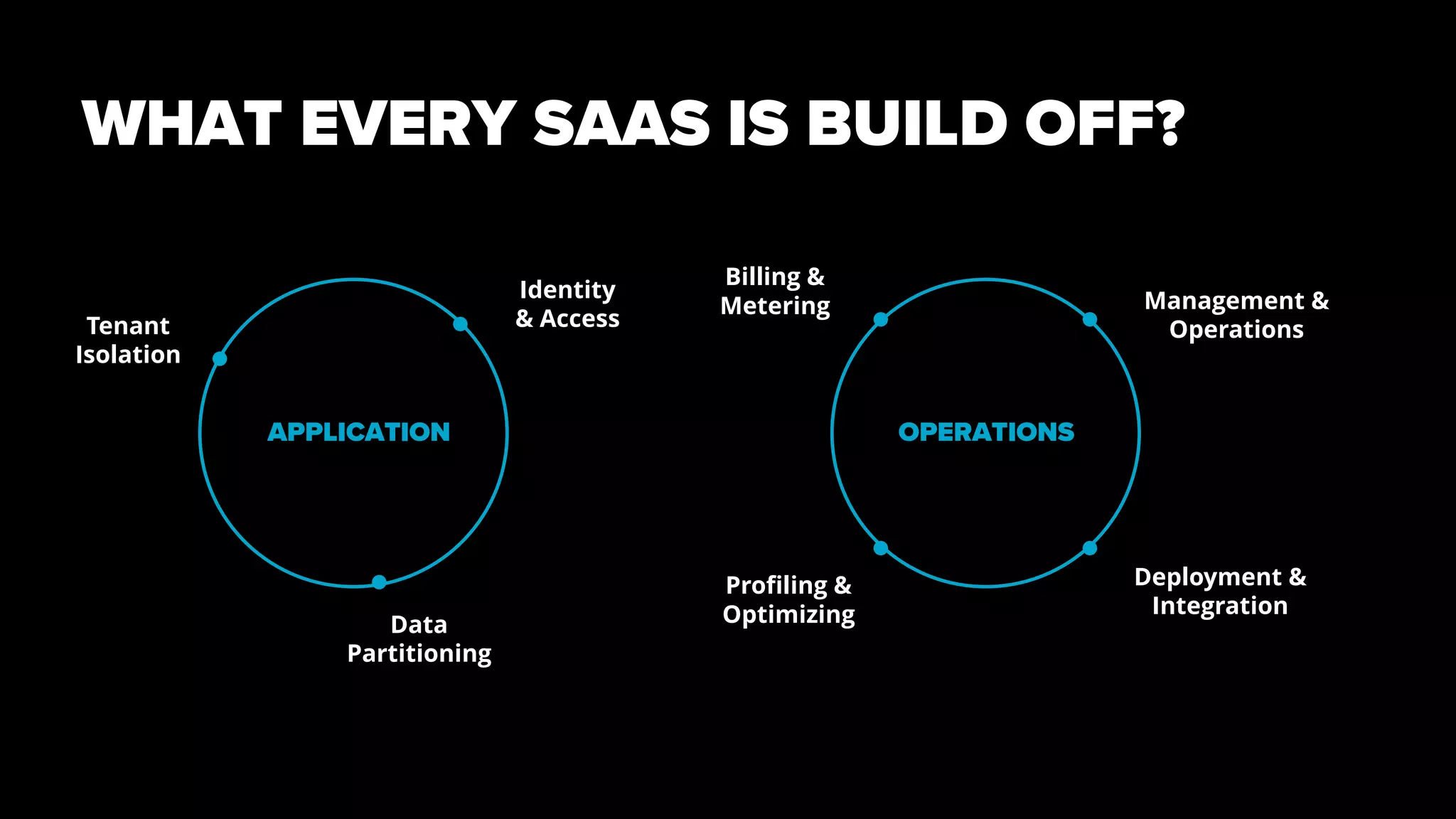 WHAT EVERY SAAS IS BUILD OFF?

Tenant Isolation

Identity & Access

APPLICATION

Data Partitioning

Billing & Metering

Management & Operations

OPERATIONS

Profiling & Optimizing

Deployment & Integration